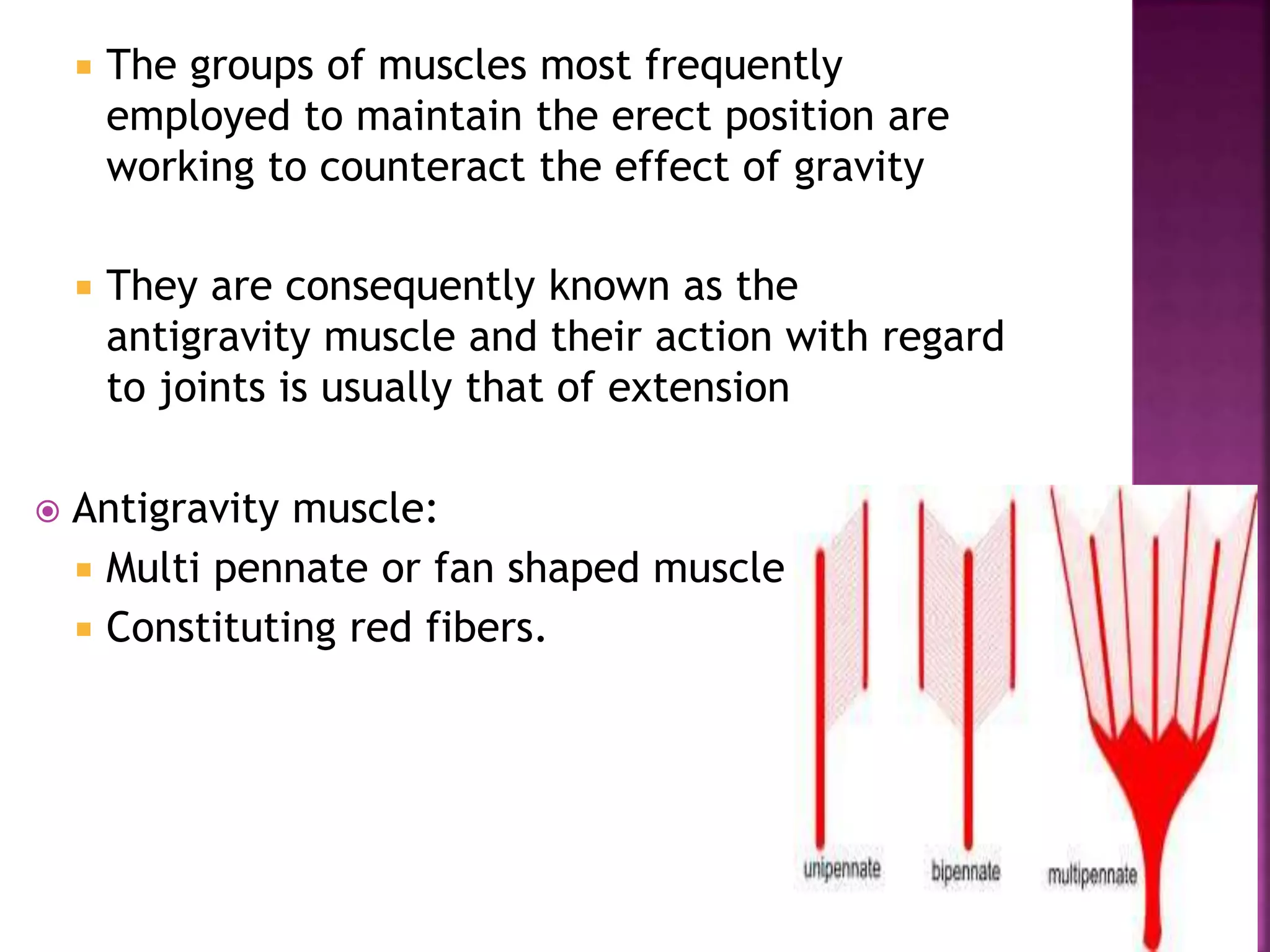 The groups of muscles most frequently employed to maintain the erect position are working to counteract the effect of gravity

They are consequently known as the antigravity muscle and their action with regard to joints is usually that of extension

Antigravity muscle:

Multi pennate or fan shaped muscle

Constituting red fibers.

unipennate

bipennate

multipennate